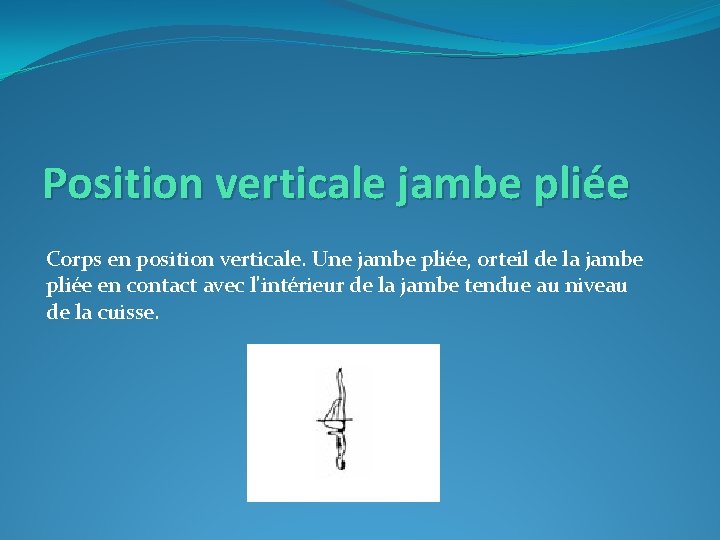 Position verticale jambe pliée

Corps en position verticale. Une jambe pliée, orteil de la jambe pliée en contact avec l'intérieur de la jambe tendue au niveau de la cuisse.